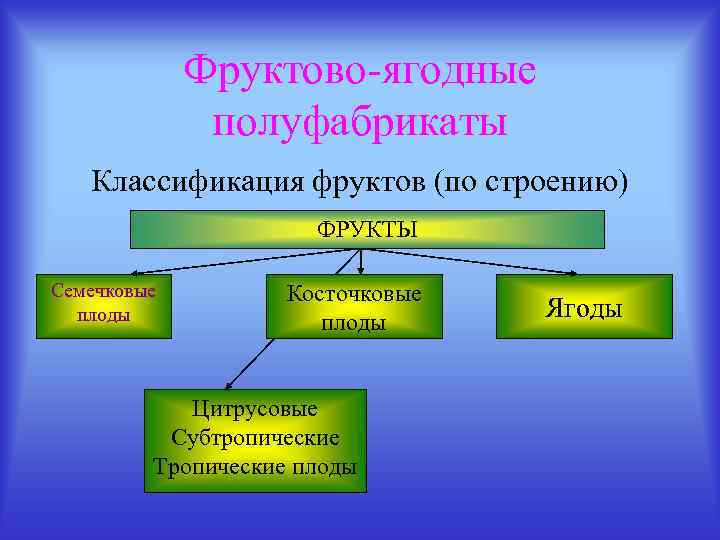 Фруктово-ягодные полуфабрикаты

Классификация фруктов (по строению)

ФРУКТЫ

Семечковые плоды

Косточковые плоды

Ягоды

Цитрусовые
Субтропические
Тропические плоды